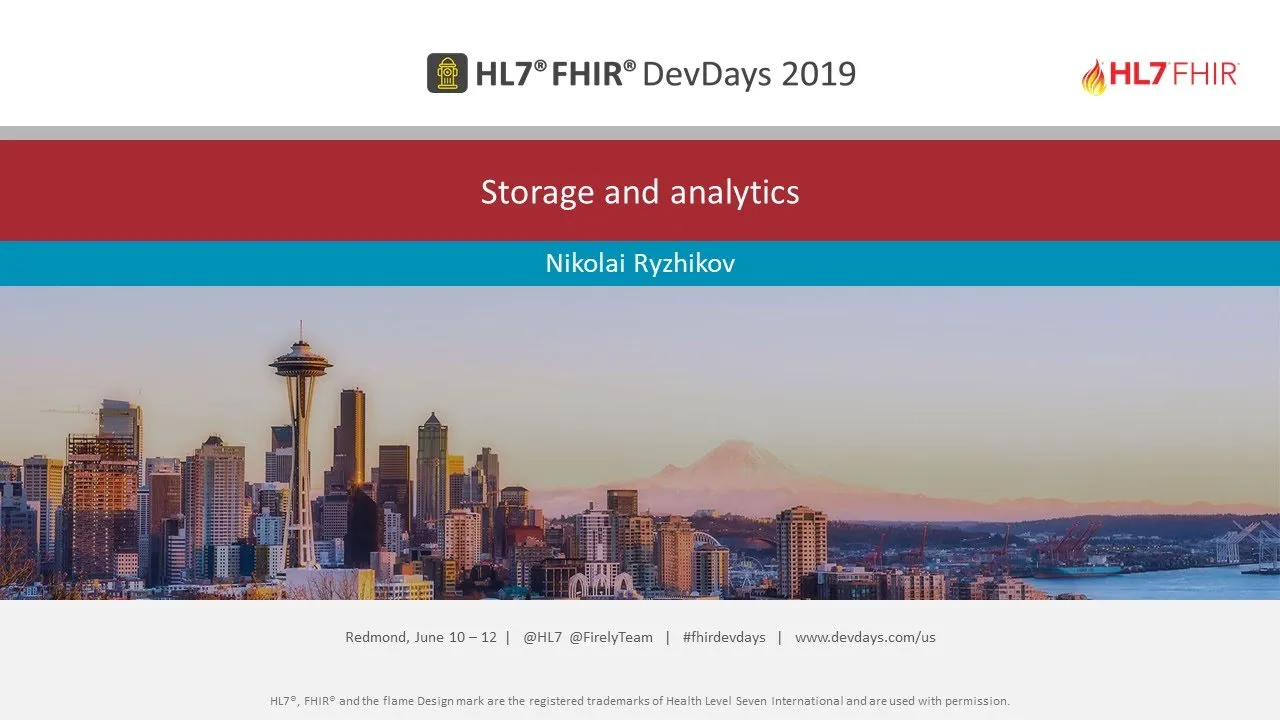 HL7® FHIR® DevDays 2019

HL7 FHIR

Storage and analytics

Nikolai Ryzhikov

Redmond, June 10 – 12 | @HL7 @FirelyTeam | #fhirdevdays | www.devdays.com/us

HL7®, FHIR® and the flame Design mark are the registered trademarks of Health Level Seven International and are used with permission.